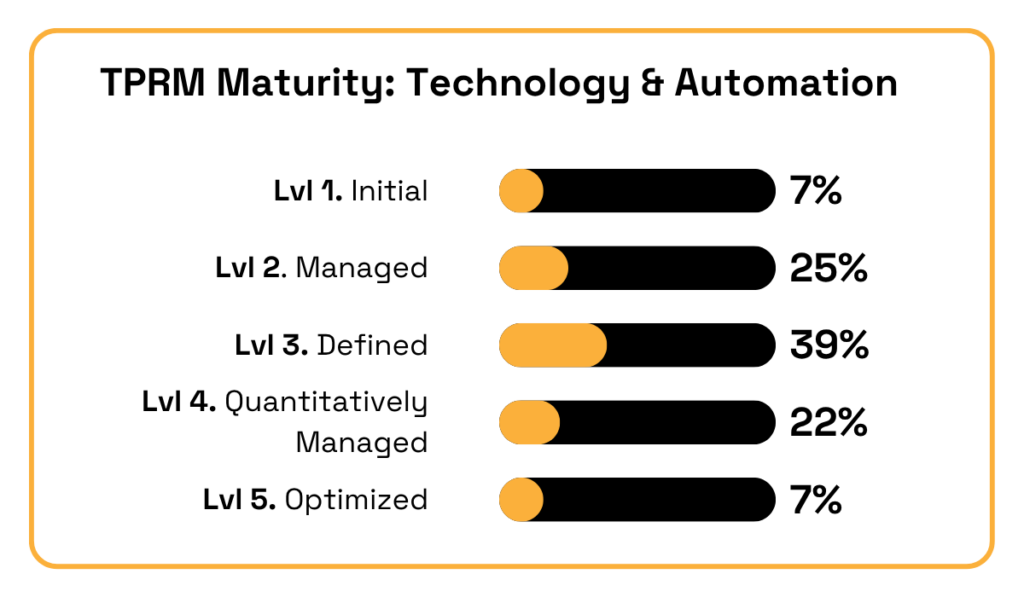 TPRM Maturity: Technology & Automation

Lvl 1. Initial 7%

Lvl 2. Managed 25%

Lvl 3. Defined 39%

Lvl 4. Quantitatively Managed 22%

Lvl 5. Optimized 7%